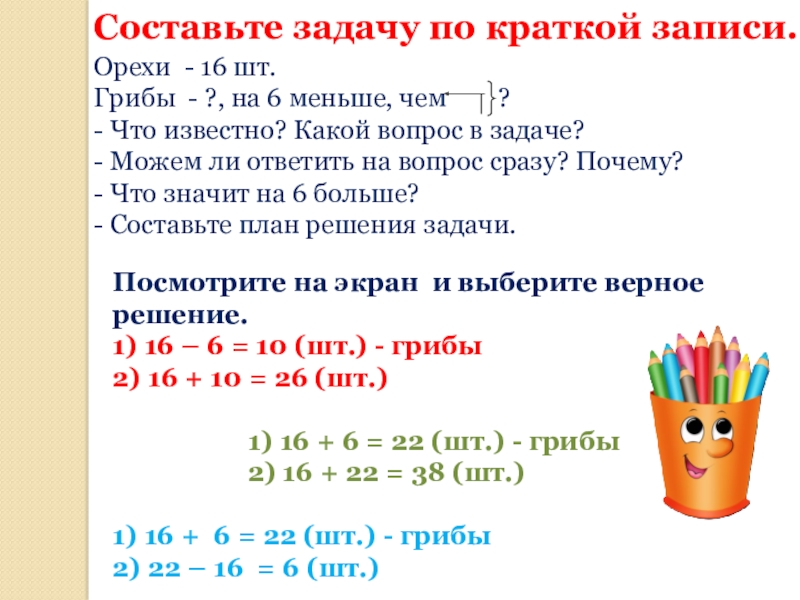 Составьте задачу по краткой записи.

Орехи - 16 шт.
Грибы - ?, на 6 меньше, чем ?
- Что известно? Какой вопрос в задаче?
- Можем ли ответить на вопрос сразу? Почему?
- Что значит на 6 больше?
- Составьте план решения задачи.

Посмотрите на экран и выберите верное решение.
1) 16 – 6 = 10 (шт.) - грибы
2) 16 + 10 = 26 (шт.)

1) 16 + 6 = 22 (шт.) - грибы
2) 16 + 22 = 38 (шт.)

1) 16 + 6 = 22 (шт.) - грибы
2) 22 – 16 = 6 (шт.)